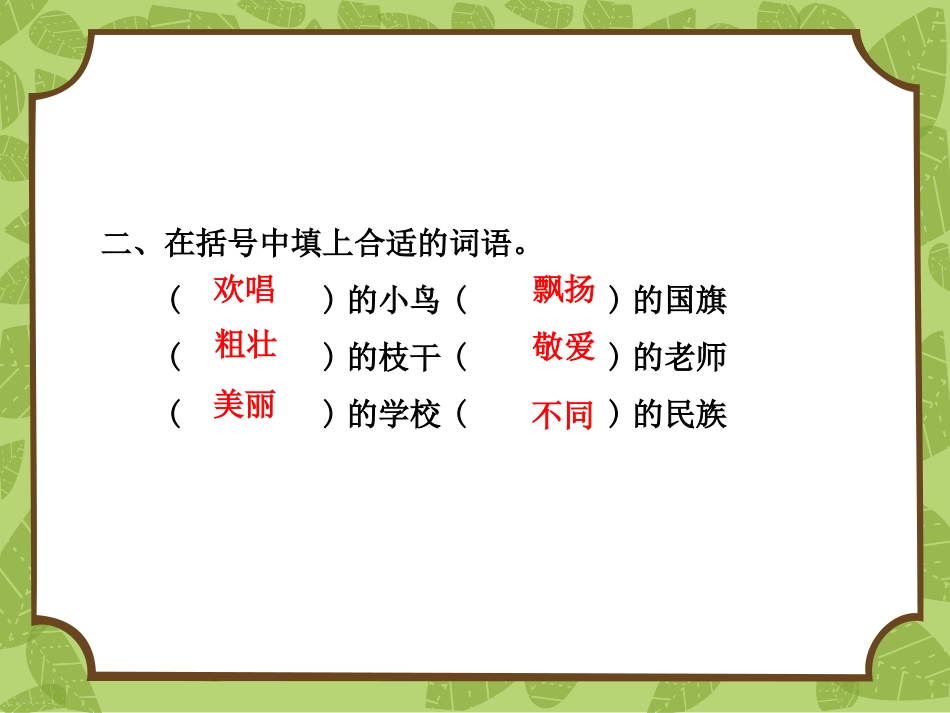 二、在括号中填上合适的词语。

（ 欢唱 ）的小鸟（ 飘扬 ）的国旗

（ 粗壮 ）的枝干（ 敬爱 ）的老师

（ 美丽 ）的学校（ 不同 ）的民族